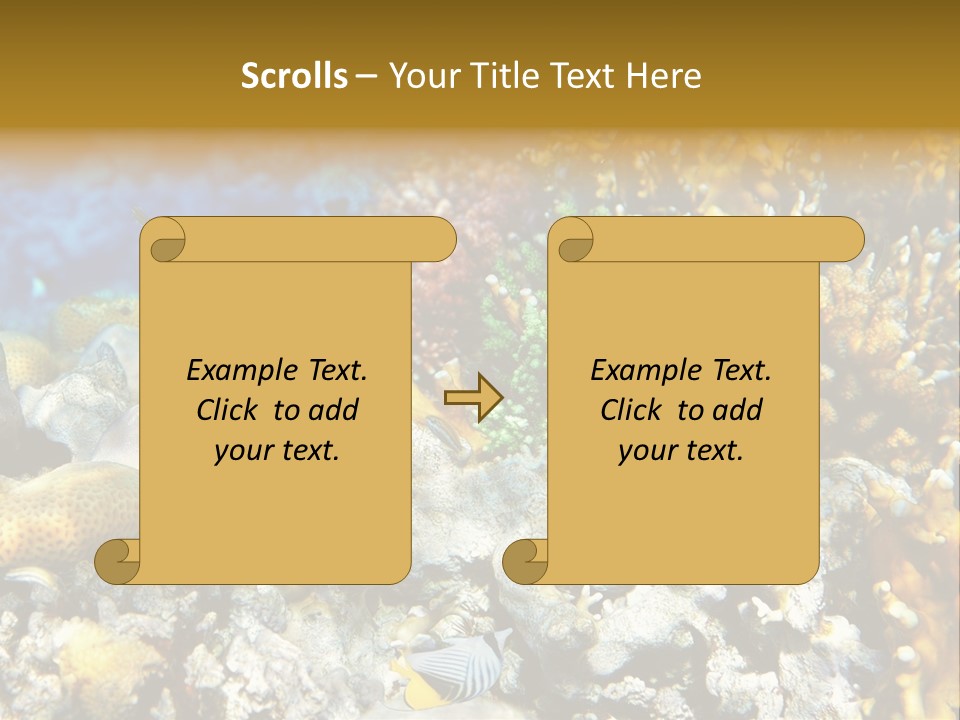 Scrolls – Your Title Text Here

Example Text.
Click to add
your text.

Example Text.
Click to add
your text.